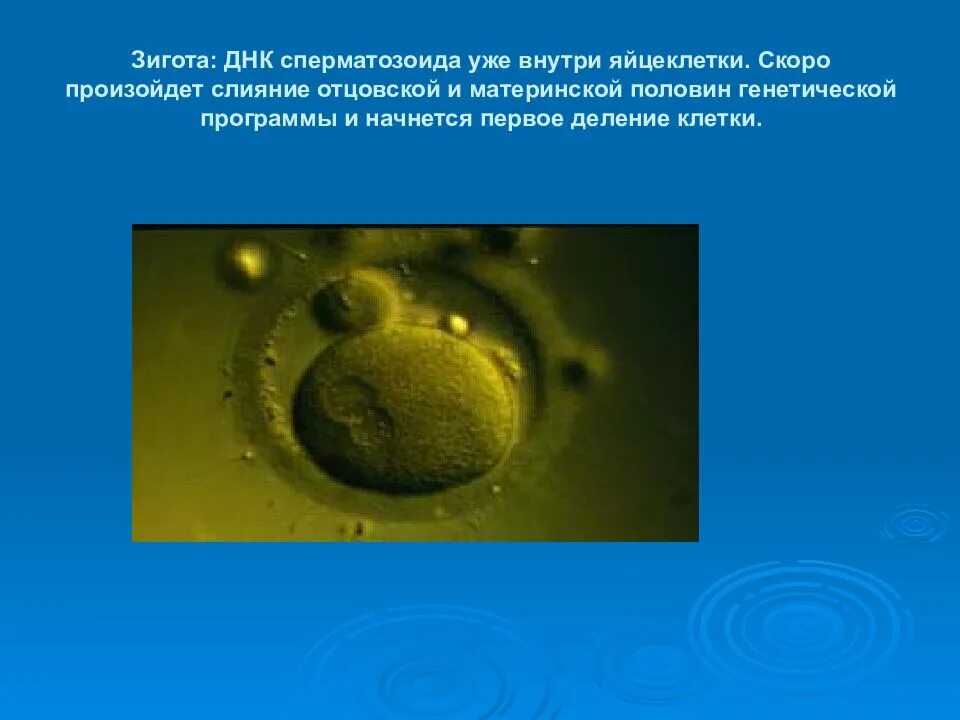 Зигота: ДНК сперматозоида уже внутри яйцеклетки. Скоро произойдет слияние отцовской и материнской половин генетической программы и начнется первое деление клетки.